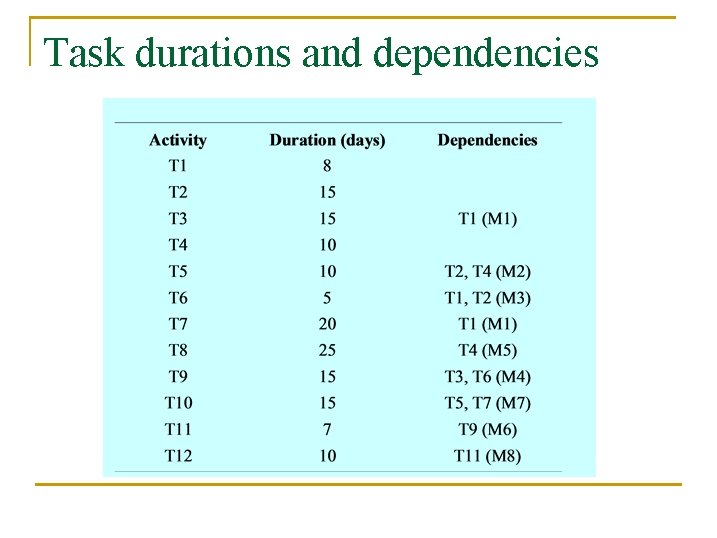 Task durations and dependencies

| Activity | Duration (days) | Dependencies |
|---|---|---|
| T1 | 8 | |
| T2 | 15 | |
| T3 | 15 | T1 (M1) |
| T4 | 10 | |
| T5 | 10 | T2, T4 (M2) |
| T6 | 5 | T1, T2 (M3) |
| T7 | 20 | T1 (M1) |
| T8 | 25 | T4 (M5) |
| T9 | 15 | T3, T6 (M4) |
| T10 | 15 | T5, T7 (M7) |
| T11 | 7 | T9 (M6) |
| T12 | 10 | T11 (M8) |